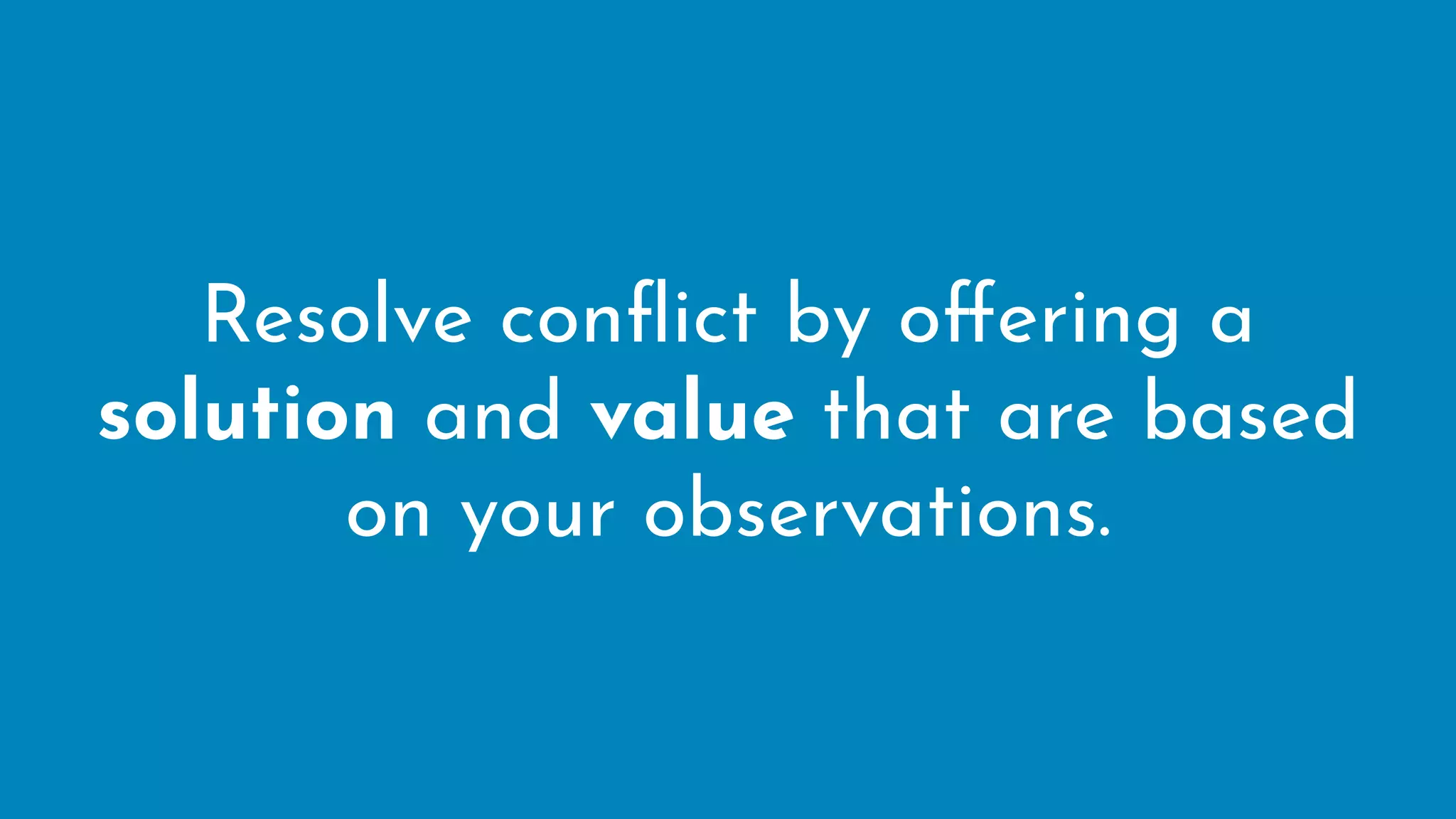 Resolve conflict by offering a solution and value that are based on your observations.